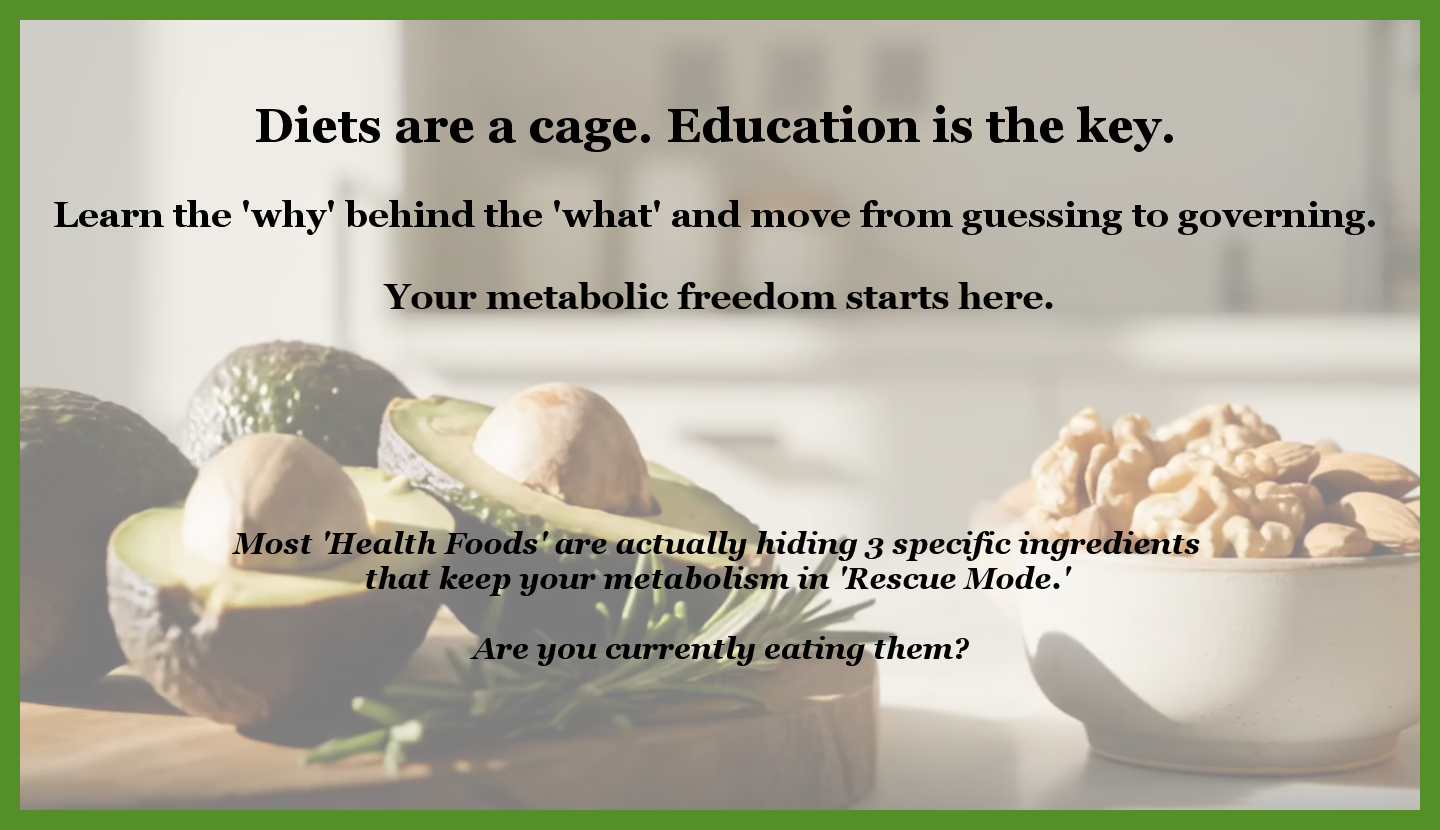 Diets are a cage. Education is the key.

Learn the 'why' behind the 'what' and move from guessing to governing.

Your metabolic freedom starts here.

Most 'Health Foods' are actually hiding 3 specific ingredients that keep your metabolism in 'Rescue Mode.'

Are you currently eating them?